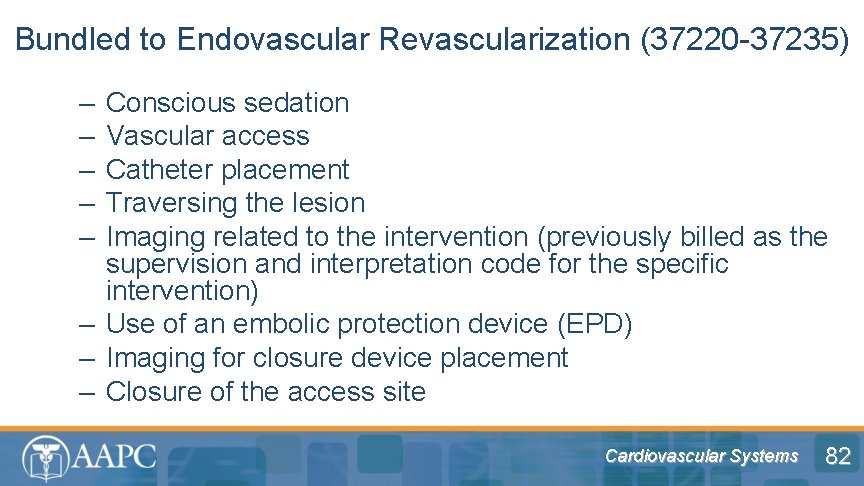 Bundled to Endovascular Revascularization (37220-37235)

– Conscious sedation
– Vascular access
– Catheter placement
– Traversing the lesion
– Imaging related to the intervention (previously billed as the supervision and interpretation code for the specific intervention)
– Use of an embolic protection device (EPD)
– Imaging for closure device placement
– Closure of the access site

AAPC

Cardiovascular Systems

82